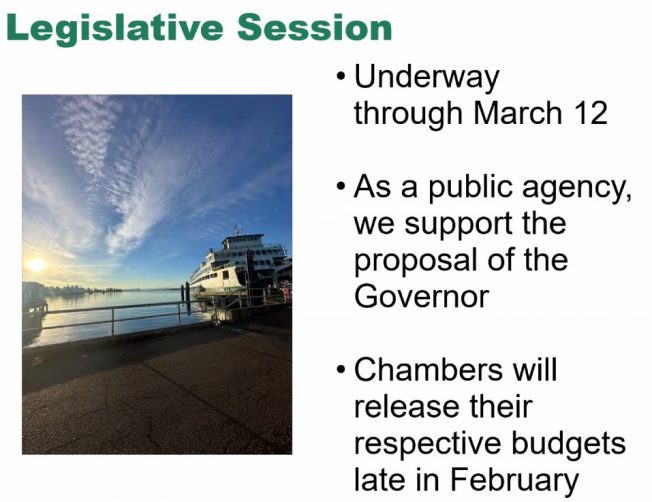 Legislative Session

• Underway through March 12

• As a public agency, we support the proposal of the Governor

• Chambers will release their respective budgets late in February